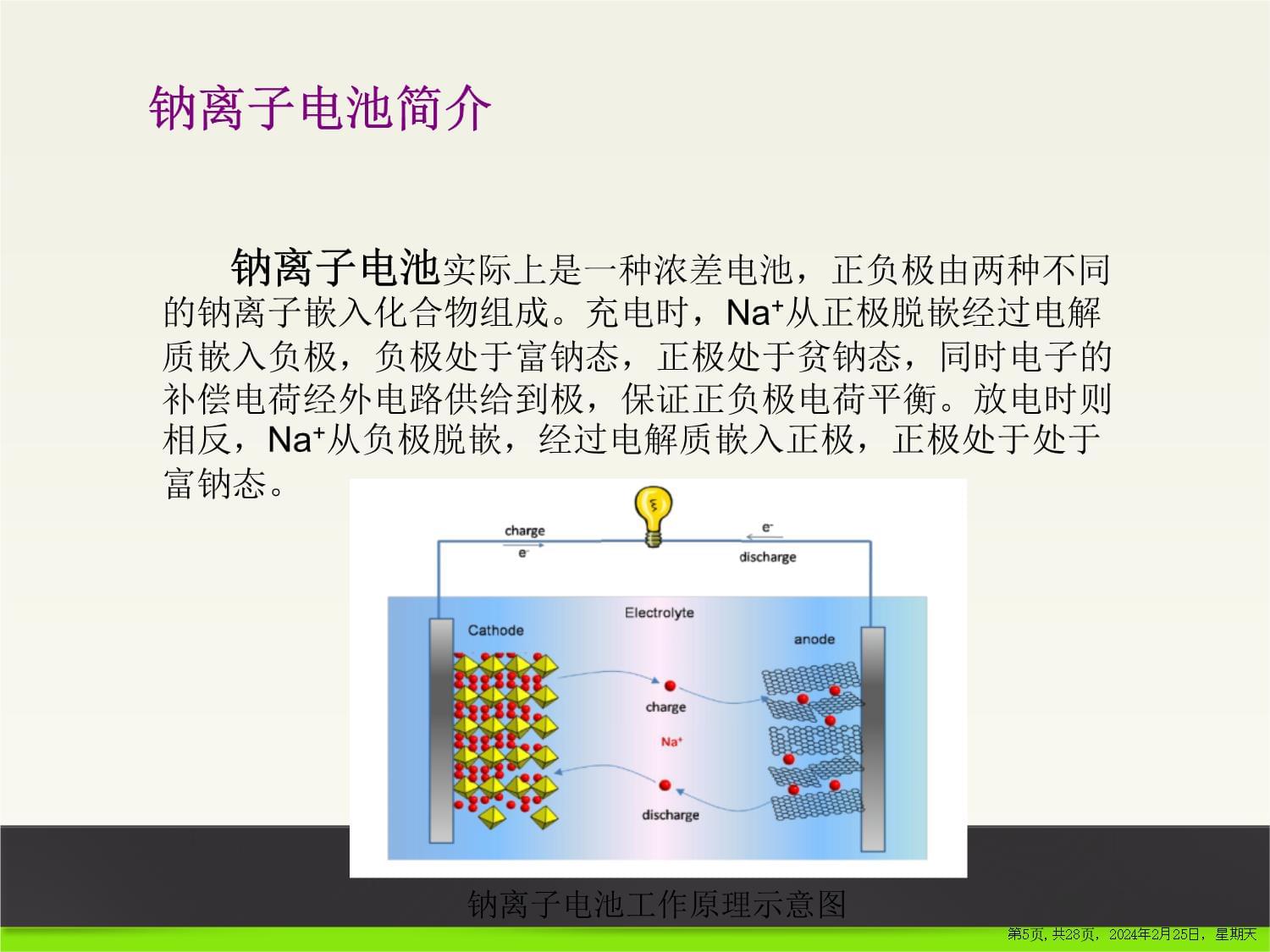 钠离子电池简介

钠离子电池实际上是一种浓差电池，正负极由两种不同的钠离子嵌入化合物组成。充电时，$Na^+$从正极脱嵌经过电解质嵌入负极，负极处于富钠态，正极处于贫钠态，同时电子的补偿电荷经外电路供给到极，保证正负极电荷平衡。放电时则相反，$Na^+$从负极脱嵌，经过电解质嵌入正极，正极处于处于富钠态。

charge
$e^-$
$e^-$
discharge
Electrolyte
Cathode
anode
charge
$Na^+$
discharge

钠离子电池工作原理示意图

第5页, 共28页, 2024年2月25日, 星期天